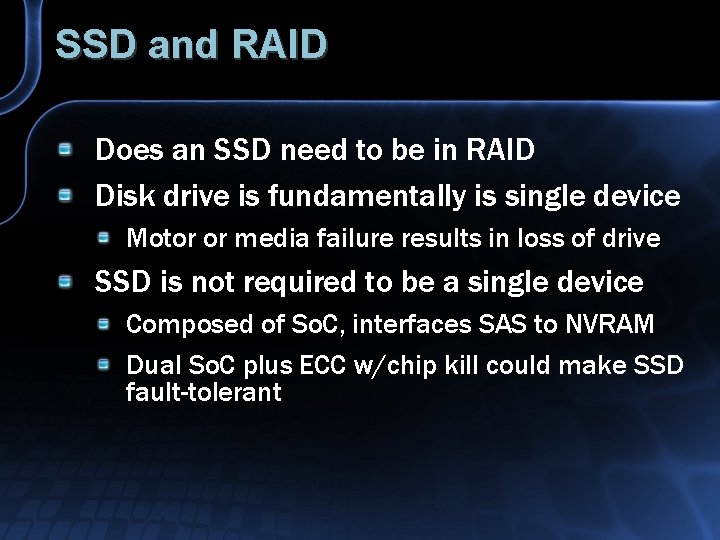 SSD and RAID

Does an SSD need to be in RAID

Disk drive is fundamentally is single device

Motor or media failure results in loss of drive

SSD is not required to be a single device

Composed of SoC, interfaces SAS to NVRAM

Dual SoC plus ECC w/chip kill could make SSD fault-tolerant